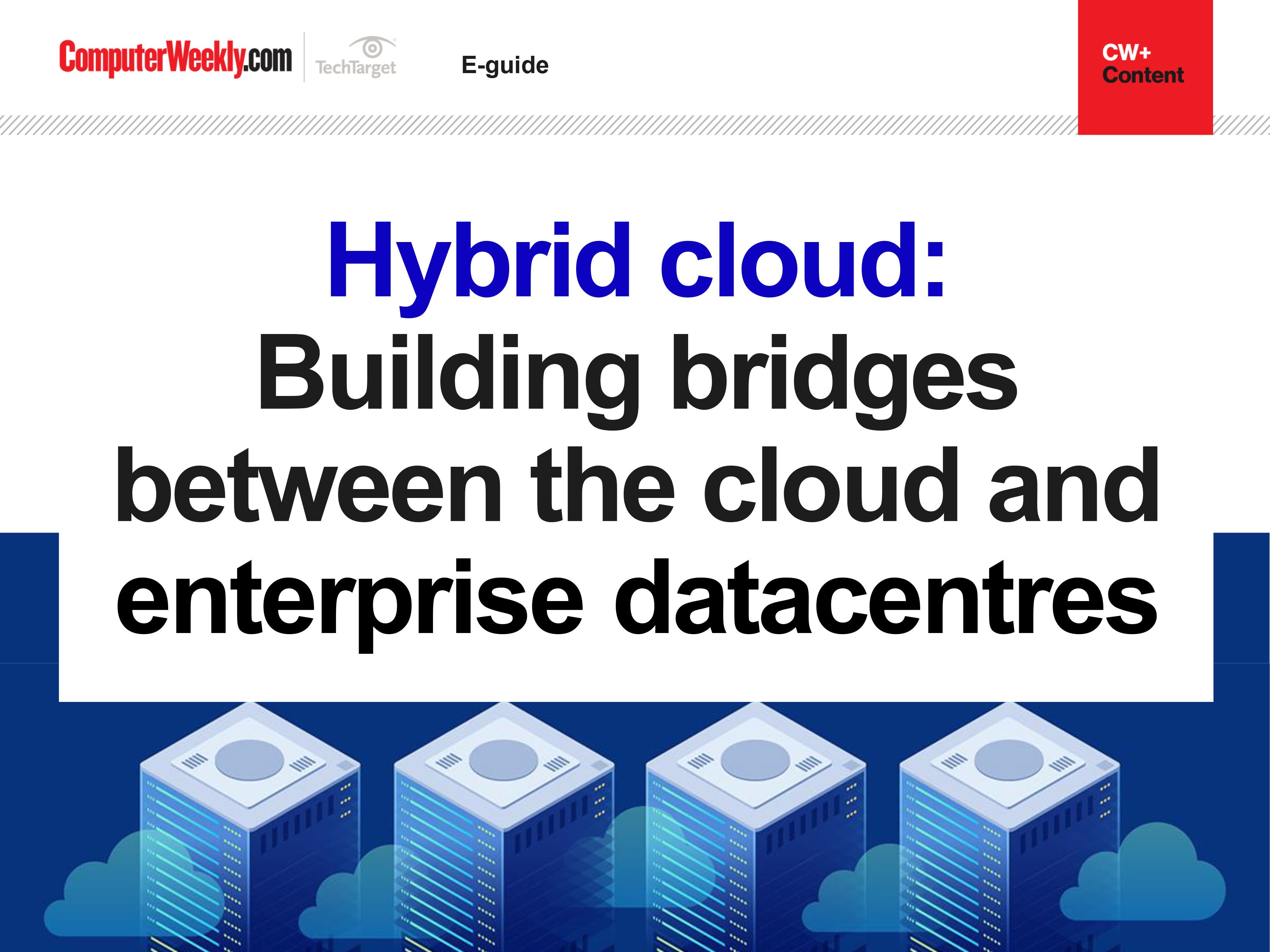 ComputerWeekly.com TechTarget E-guide

CW+ Content

Hybrid cloud:
Building bridges between the cloud and enterprise datacentres